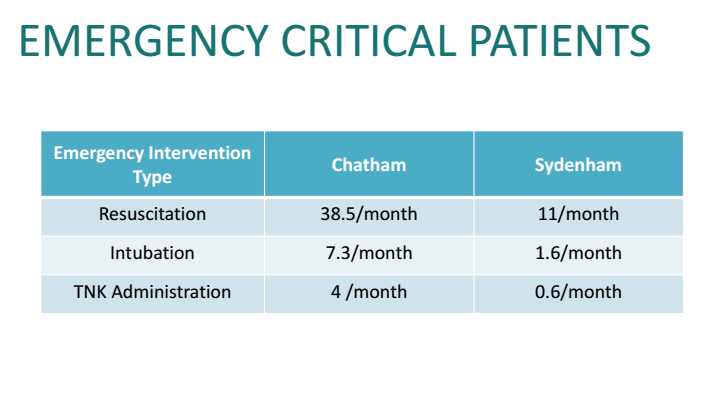 EMERGENCY CRITICAL PATIENTS

| Emergency Intervention Type | Chatham | Sydenham |
|---|---|---|
| Resuscitation | 38.5/month | 11/month |
| Intubation | 7.3/month | 1.6/month |
| TNK Administration | 4 /month | 0.6/month |